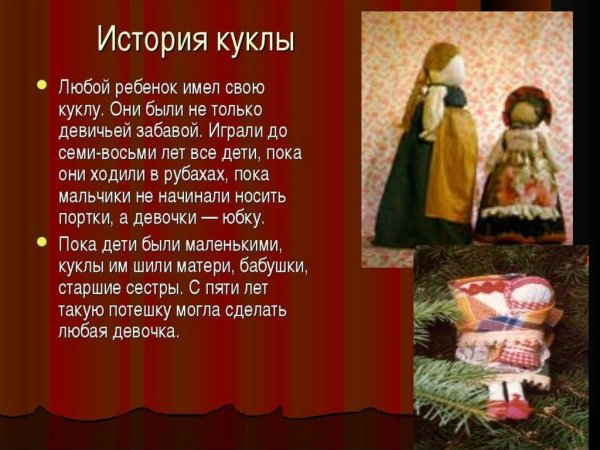 История куклы

Любой ребенок имел свою куклу. Они были не только девичьей забавой. Играли до семи-восьми лет все дети, пока они ходили в рубахах, пока мальчики не начинали носить портки, а девочки — юбку.

Пока дети были маленькими, куклы им шили матери, бабушки, старшие сестры. С пяти лет такую потешку могла сделать любая девочка.